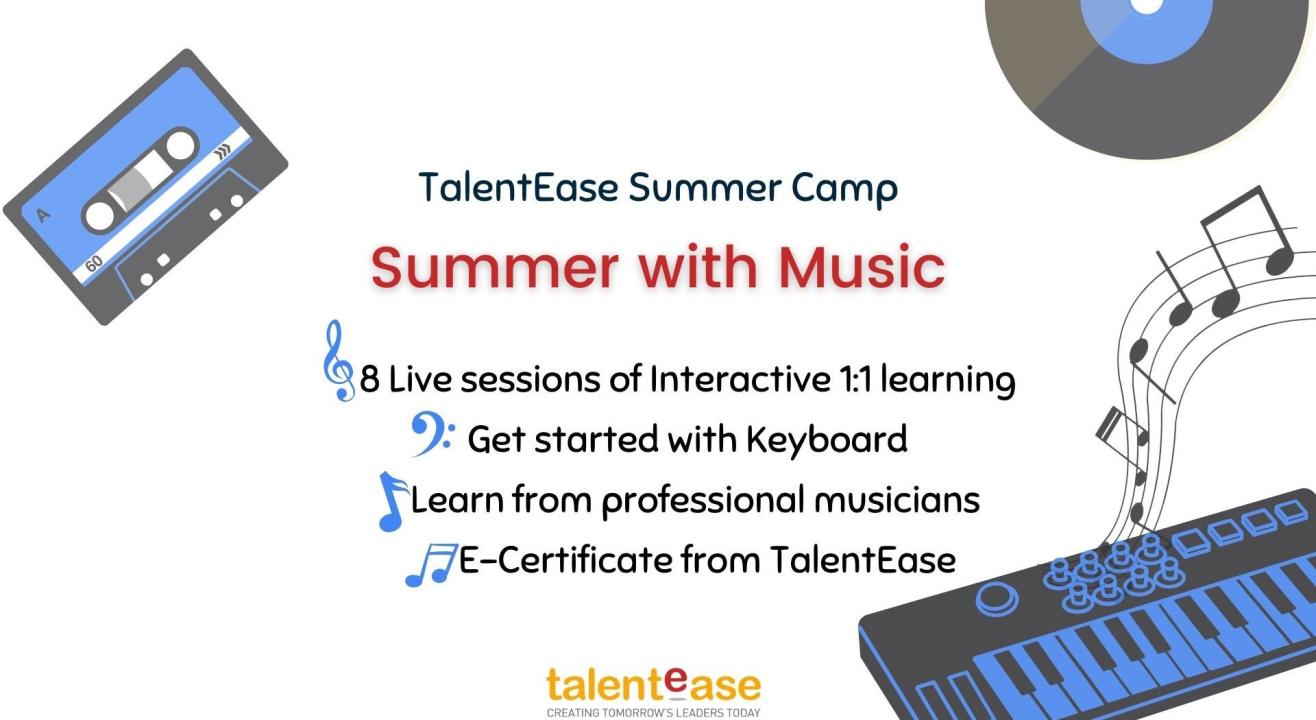 A
60

TalentEase Summer Camp

Summer with Music

8 Live sessions of Interactive 1:1 learning
Get started with Keyboard
Learn from professional musicians
E-Certificate from TalentEase

talentease
CREATING TOMORROW'S LEADERS TODAY